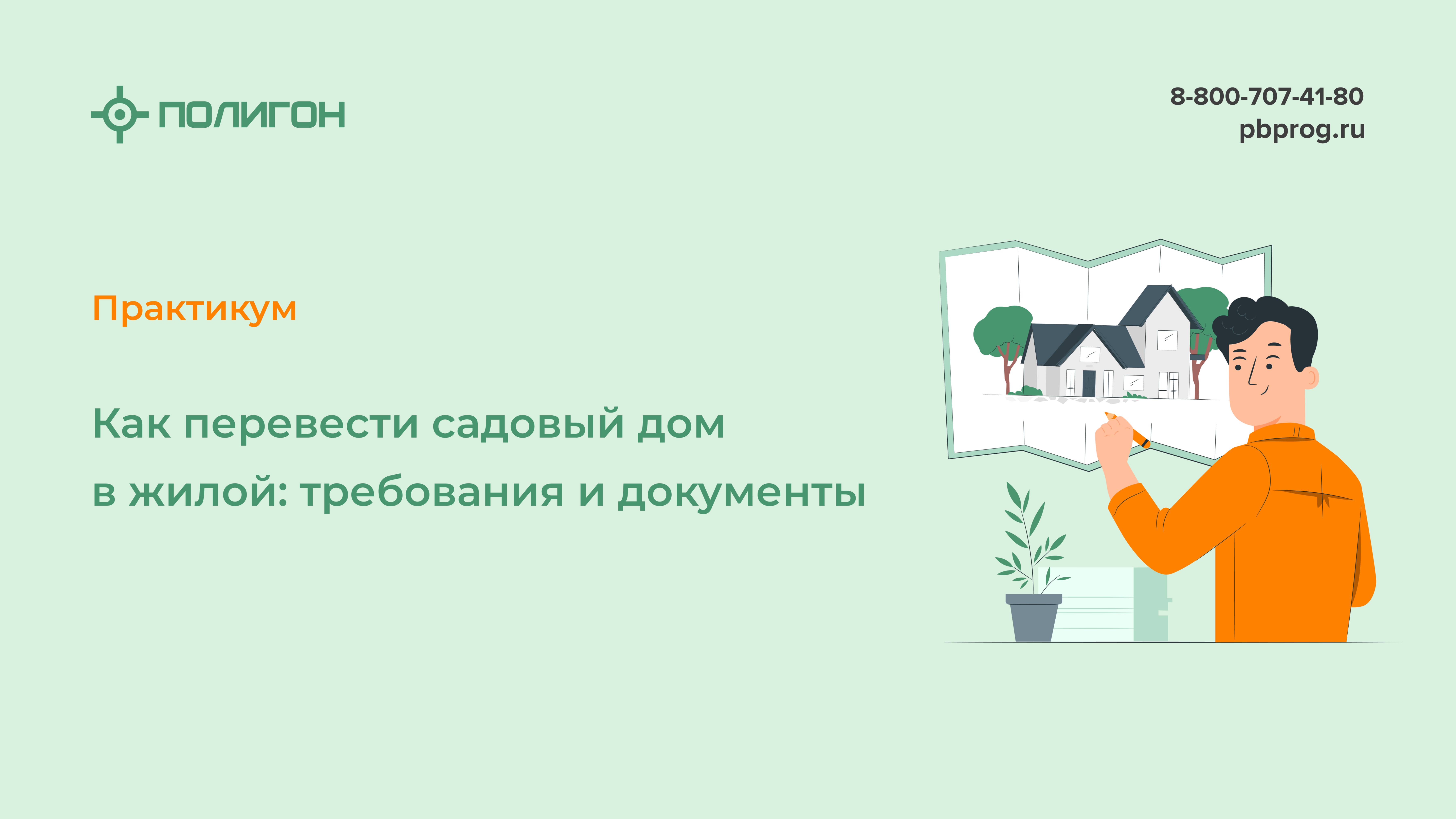 ПОЛИГОН

8-800-707-41-80
pbprog.ru

Практикум

Как перевести садовый дом в жилой: требования и документы